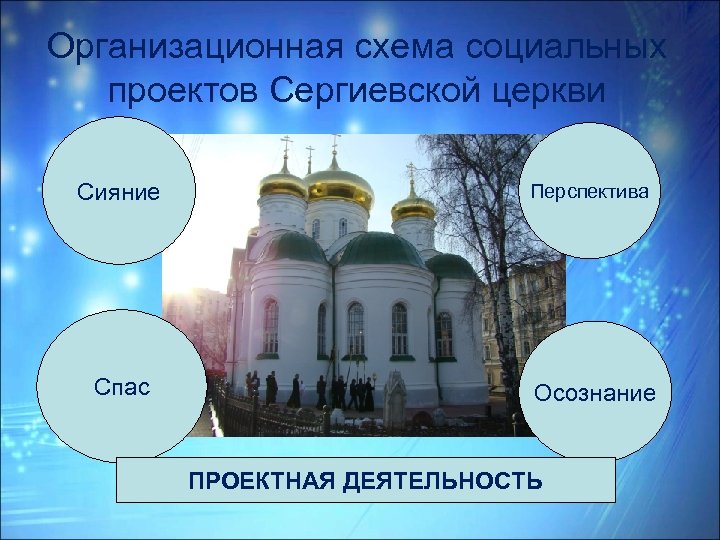 Организационная схема социальных проектов Сергиевской церкви

Сияние

Перспектива

Спас

Осознание

ПРОЕКТНАЯ ДЕЯТЕЛЬНОСТЬ